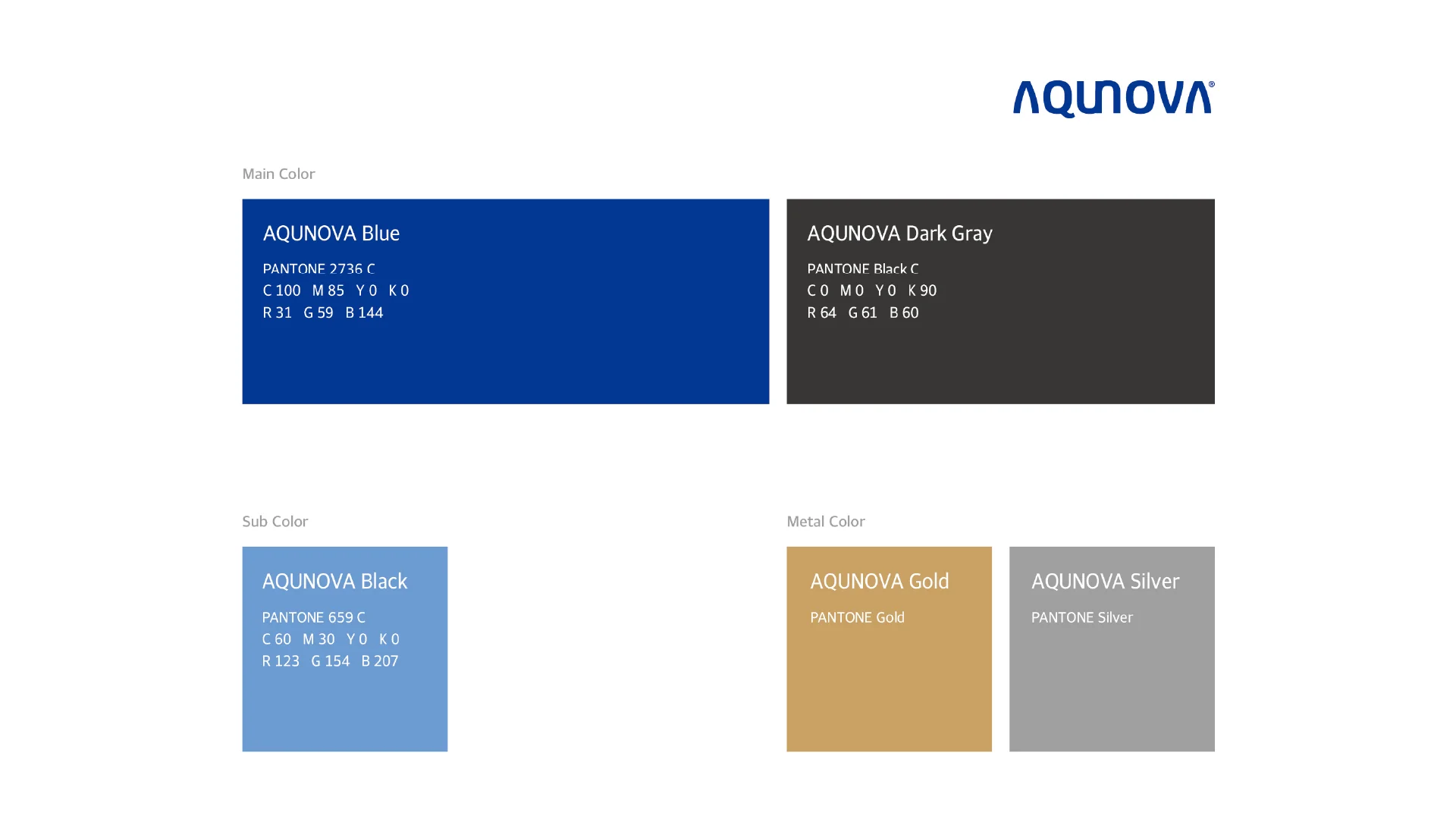 AQUNOVA®

Main Color

AQUNOVA Blue

PANTONE 2736 C
C 100 M 85 Y 0 K 0
R 31 G 59 B 144

AQUNOVA Dark Gray

PANTONE Black C
C 0 M 0 Y 0 K 90
R 64 G 61 B 60

Sub Color

AQUNOVA Black

PANTONE 659 C
C 60 M 30 Y 0 K 0
R 123 G 154 B 207

Metal Color

AQUNOVA Gold

PANTONE Gold

AQUNOVA Silver

PANTONE Silver